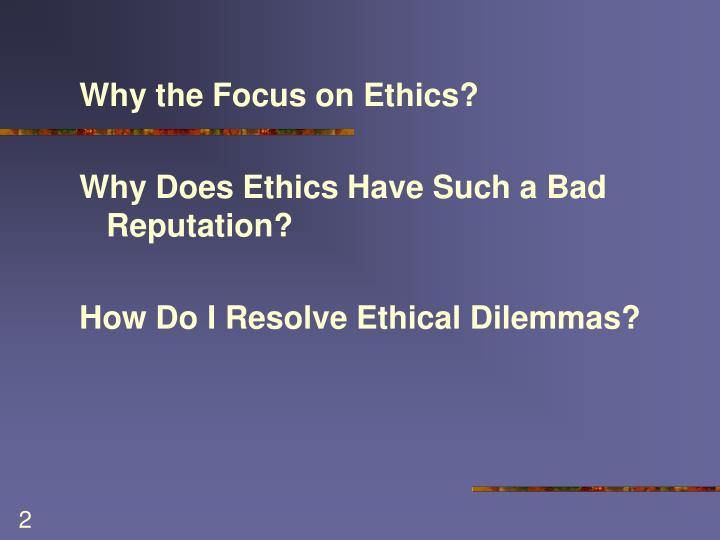 Why the Focus on Ethics?

Why Does Ethics Have Such a Bad Reputation?

How Do I Resolve Ethical Dilemmas?

2